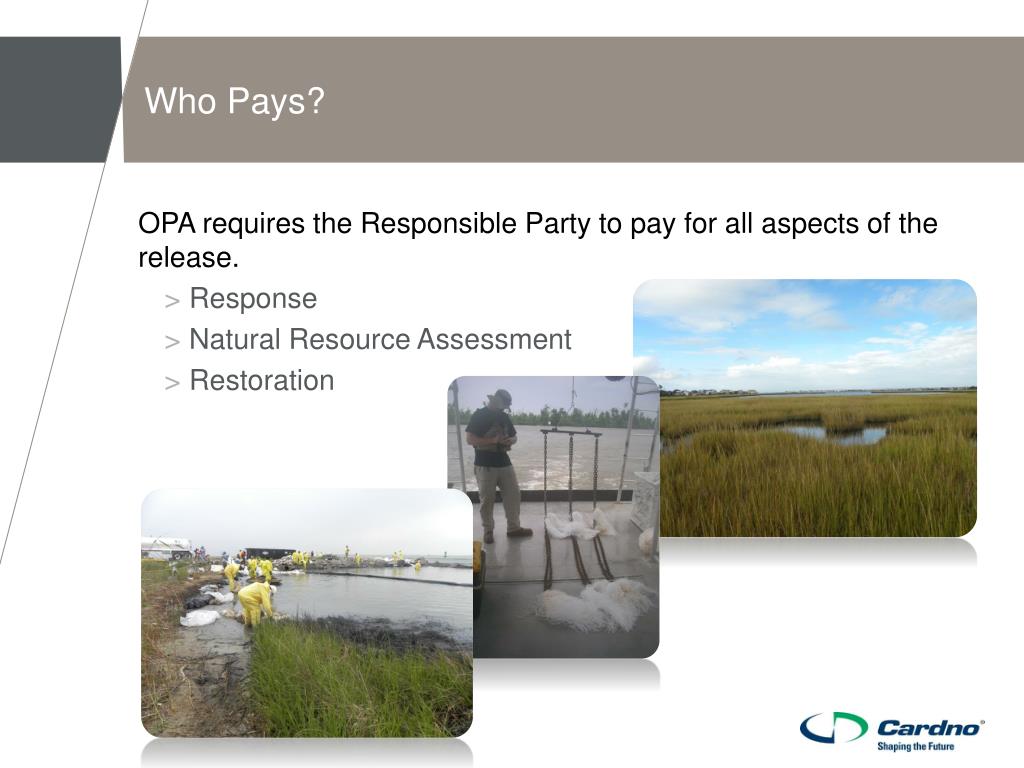 Who Pays?

OPA requires the Responsible Party to pay for all aspects of the release.

> Response
> Natural Resource Assessment
> Restoration

Cardno®
Shaping the Future